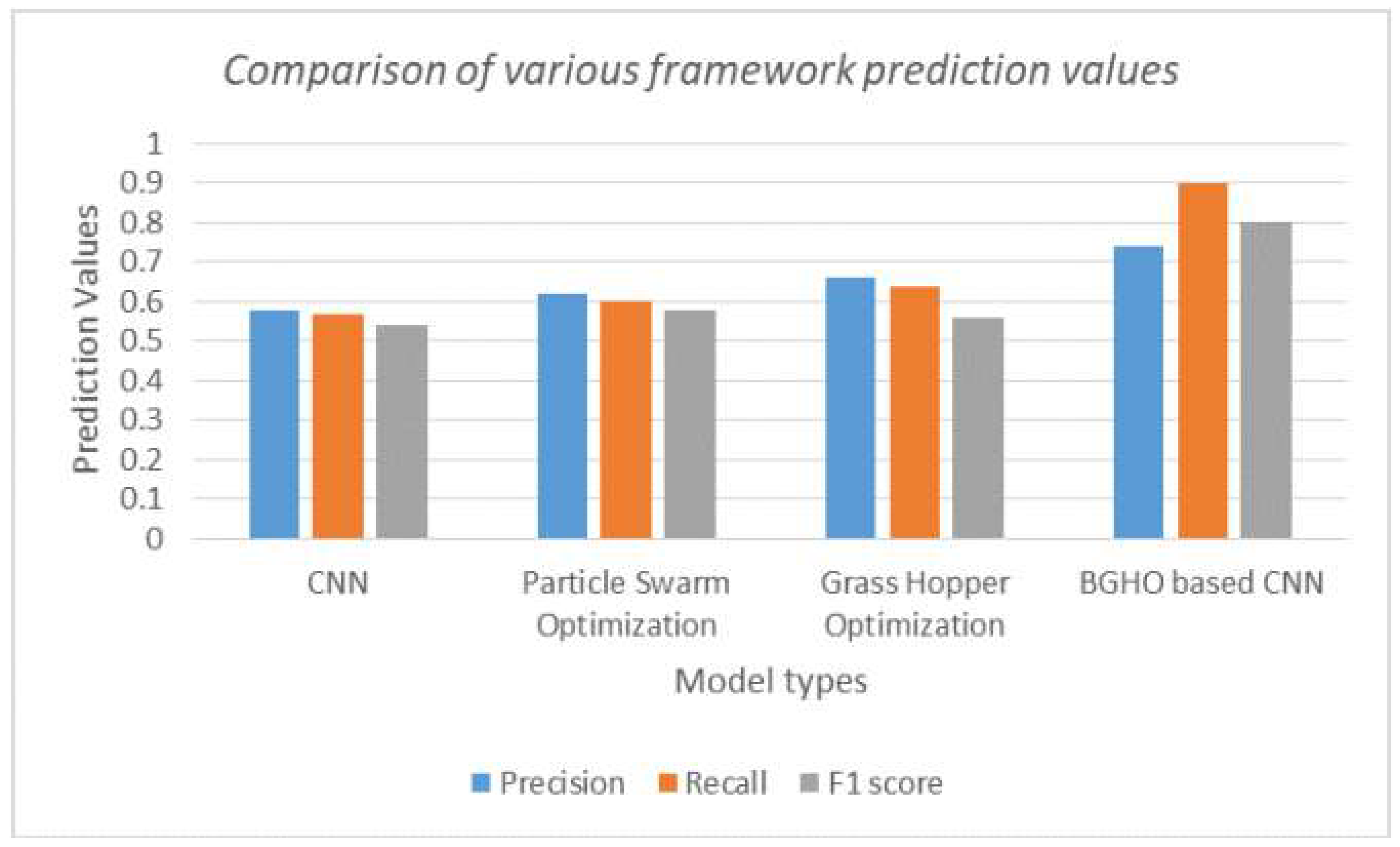 Comparison of various framework prediction values

Prediction Values

1
0.9
0.8
0.7
0.6
0.5
0.4
0.3
0.2
0.1
0

CNN
Particle Swarm Optimization
Grass Hopper Optimization
BGHO based CNN

Model types

Precision Recall F1 score